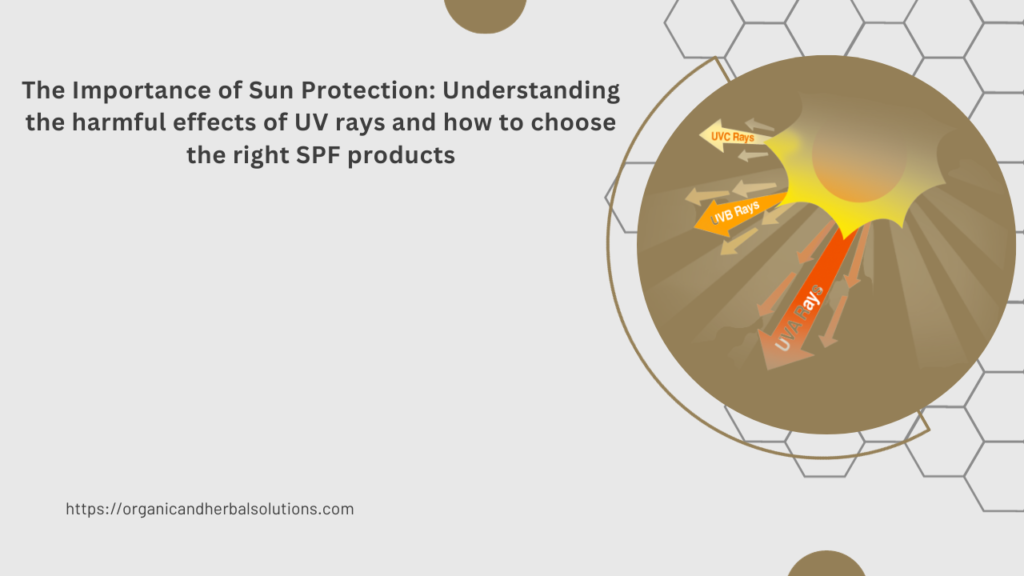 The Importance of Sun Protection: Understanding the harmful effects of UV rays and how to choose the right SPF products

UVC Rays

UVB Rays

UVA Rays

https://organicandherbalsolutions.com